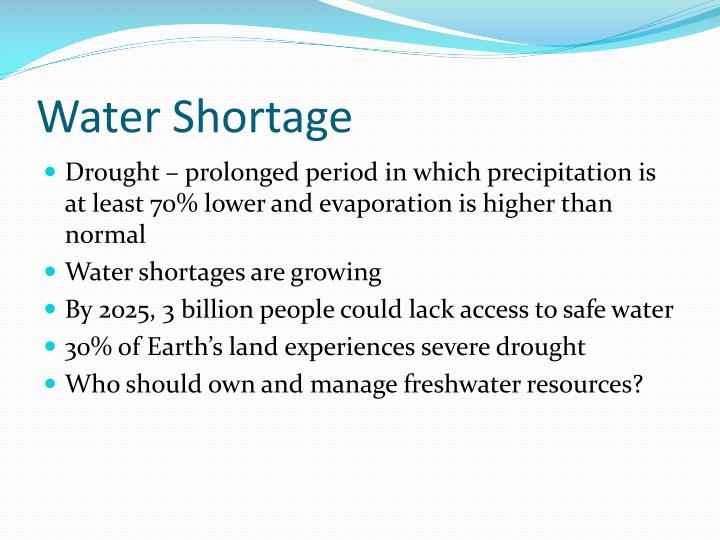 Water Shortage

- Drought – prolonged period in which precipitation is at least 70% lower and evaporation is higher than normal
- Water shortages are growing
- By 2025, 3 billion people could lack access to safe water
- 30% of Earth's land experiences severe drought
- Who should own and manage freshwater resources?